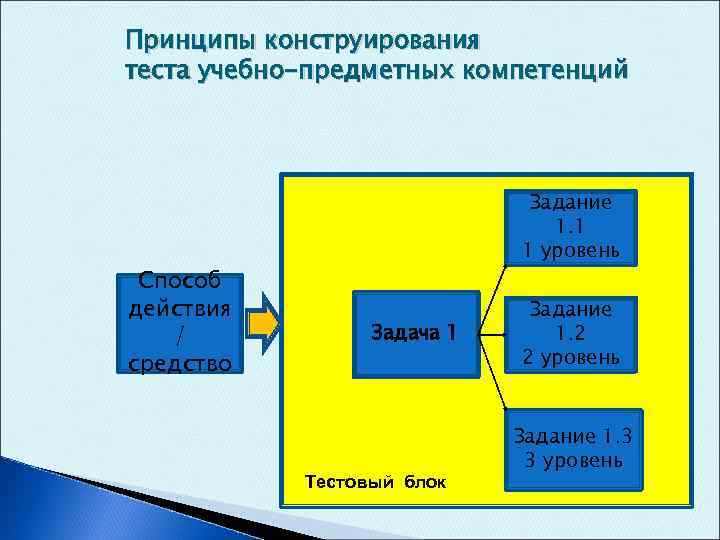 Принципы конструирования теста учебно-предметных компетенций

Способ действия / средство

Задача 1

Задание 1.1 1 уровень

Задание 1.2 2 уровень

Задание 1.3 3 уровень

Тестовый блок